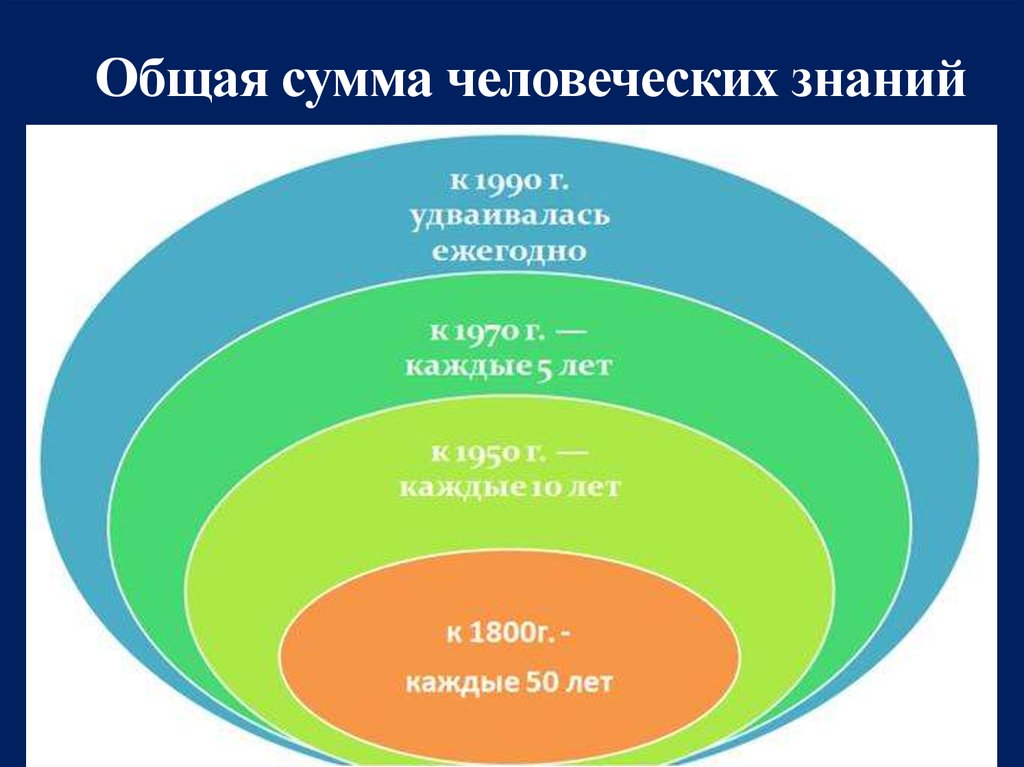 Общая сумма человеческих знаний

к 1990 г. удваивалась ежегодно

к 1970 г. — каждые 5 лет

к 1950 г. — каждые 10 лет

к 1800г. -

каждые 50 лет